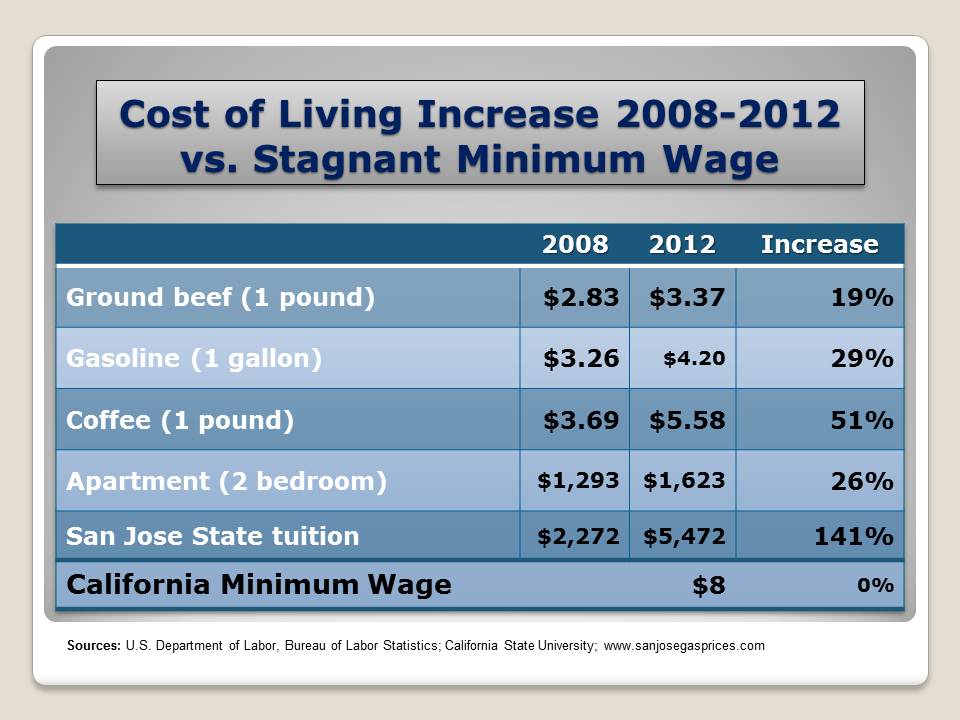 Cost of Living Increase 2008-2012
vs. Stagnant Minimum Wage

| | 2008 | 2012 | Increase |
|---|---|---|---|
| Ground beef (1 pound) | \$2.83 | \$3.37 | 19% |
| Gasoline (1 gallon) | \$3.26 | \$4.20 | 29% |
| Coffee (1 pound) | \$3.69 | \$5.58 | 51% |
| Apartment (2 bedroom) | \$1,293 | \$1,623 | 26% |
| San Jose State tuition | \$2,272 | \$5,472 | 141% |
| California Minimum Wage | | \$8 | 0% |

Sources: U.S. Department of Labor, Bureau of Labor Statistics; California State University; www.sanjosegasprices.com